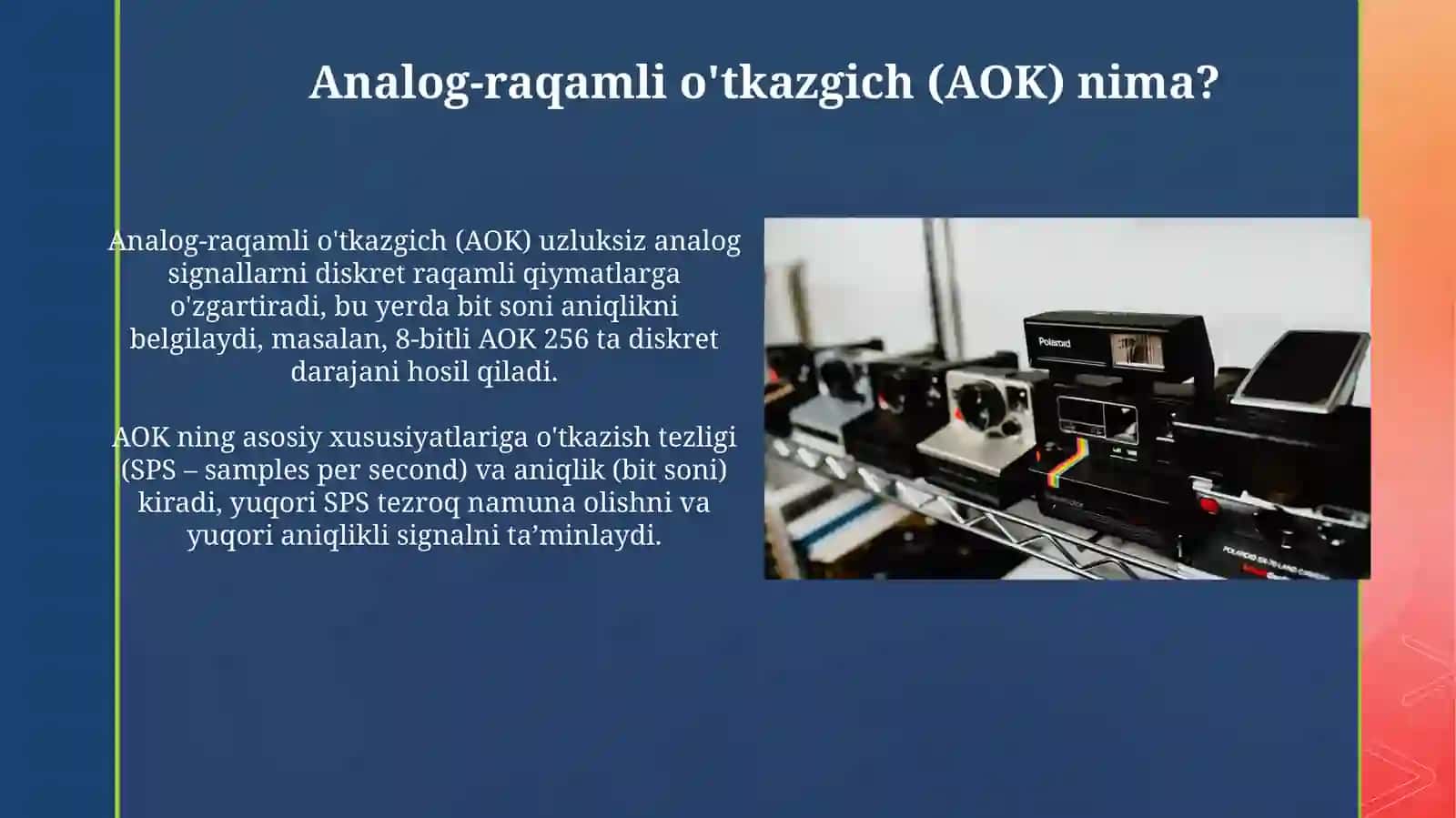 Analog-raqamli o'tkazgich (AOK) nima?

Analog-raqamli o'tkazgich (AOK) uzluksiz analog signallarni diskret raqamli qiymatlarga o'zgartiradi, bu yerda bit soni aniqlikni belgilaydi, masalan, 8-bitli AOK 256 ta diskret darajani hosil qiladi.

AOK ning asosiy xususiyatlariga o'tkazish tezligi (SPS – samples per second) va aniqlik (bit soni) kiradi, yuqori SPS tezroq namuna olishni va yuqori aniqlikli signalni ta’minlaydi.

Polaroid

POLAROID SX-70 LAND CAMERA